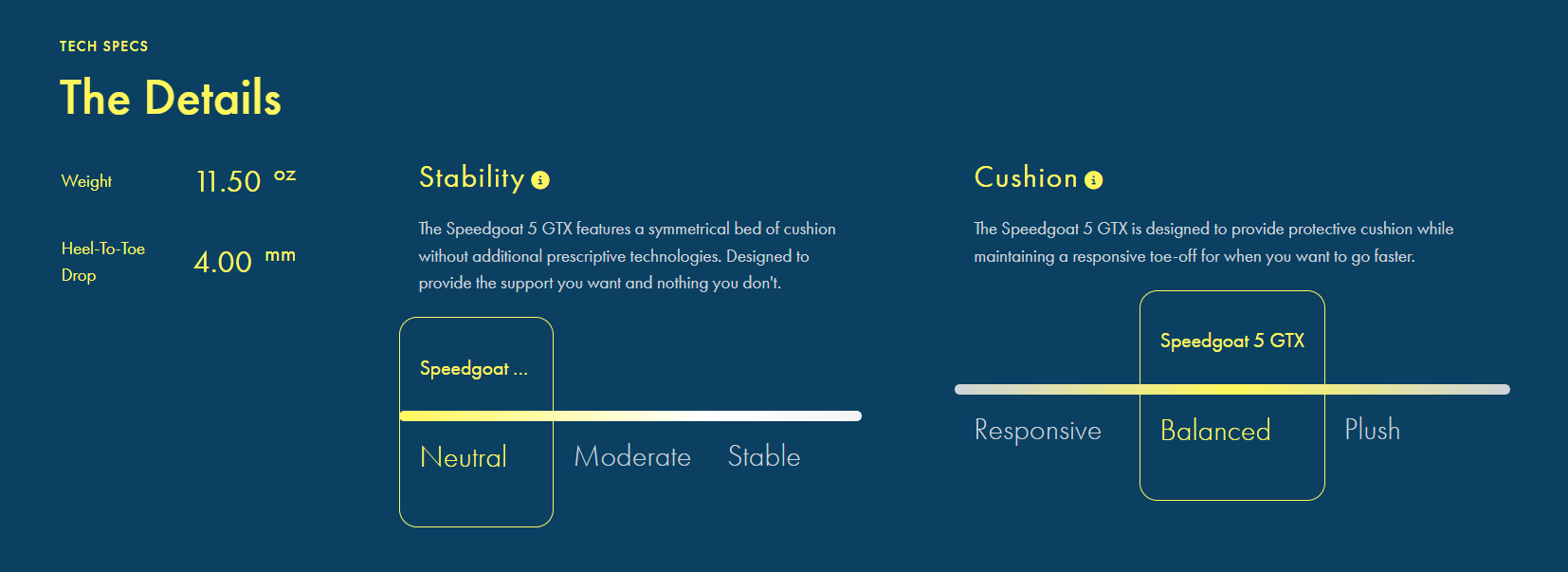 TECH SPECS

The Details

Weight 11.50 oz

Heel-To-Toe Drop 4.00 mm

Stability

The Speedgoat 5 GTX features a symmetrical bed of cushion without additional prescriptive technologies. Designed to provide the support you want and nothing you don't.

Speedgoat ...

Neutral Moderate Stable

Cushion

The Speedgoat 5 GTX is designed to provide protective cushion while maintaining a responsive toe-off for when you want to go faster.

Speedgoat 5 GTX

Responsive Balanced Plush